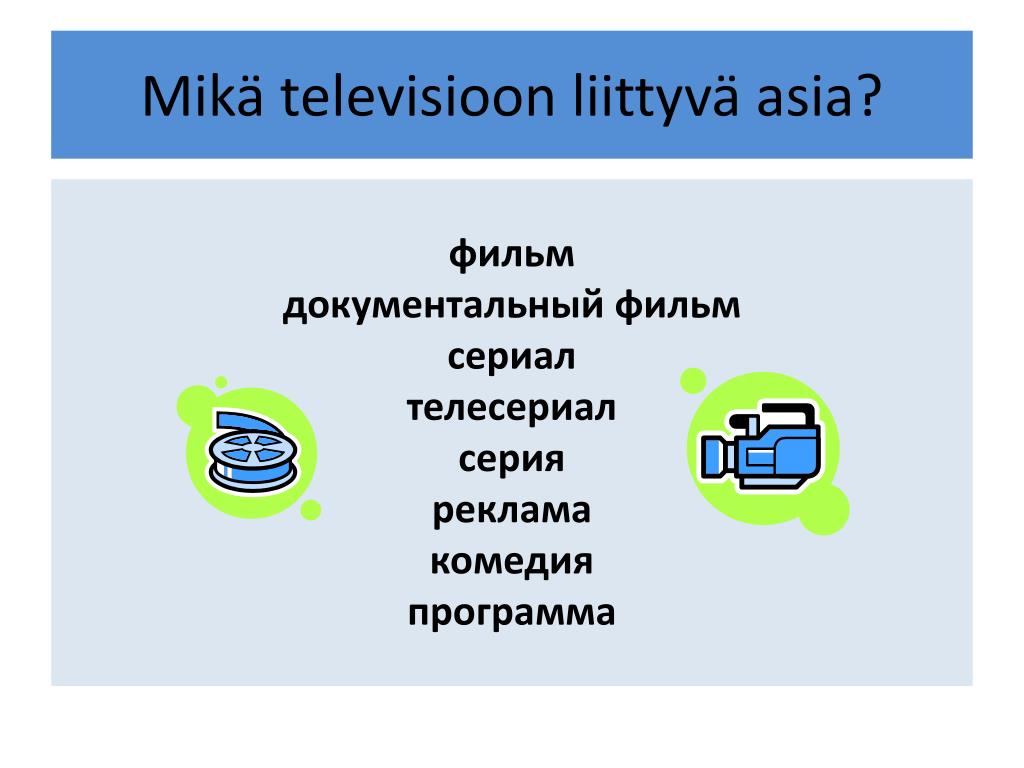 Mikä televisioon liittyvä asia?

фильм
документальный фильм
сериал
телесериал
серия
реклама
комедия
программа